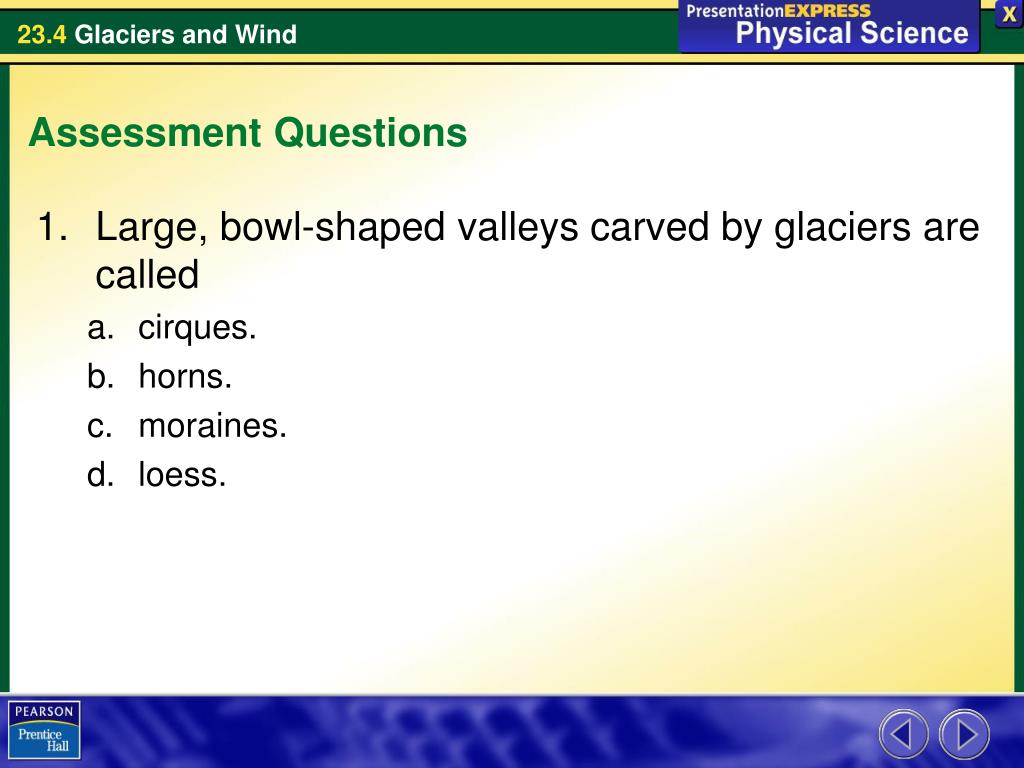 23.4 Glaciers and Wind

PresentationEXPRESS
Physical Science

X

Assessment Questions

1. Large, bowl-shaped valleys carved by glaciers are called
a. cirques.
b. horns.
c. moraines.
d. loess.

PEARSON
Prentice Hall